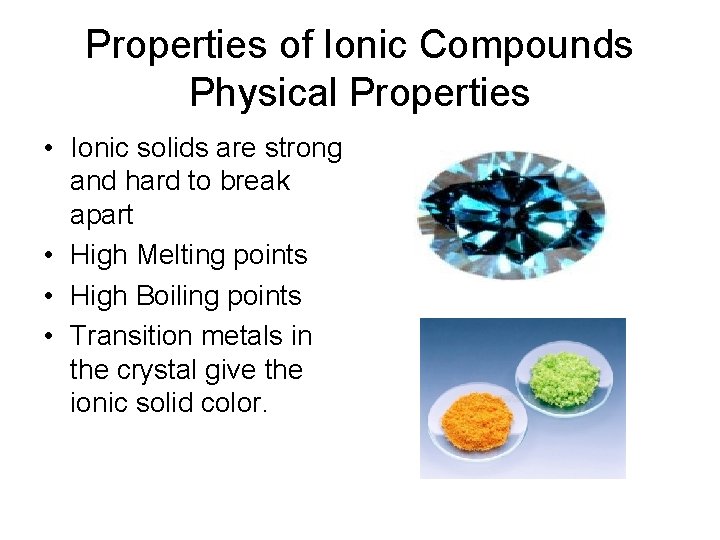 Properties of Ionic Compounds
Physical Properties

• Ionic solids are strong and hard to break apart
• High Melting points
• High Boiling points
• Transition metals in the crystal give the ionic solid color.